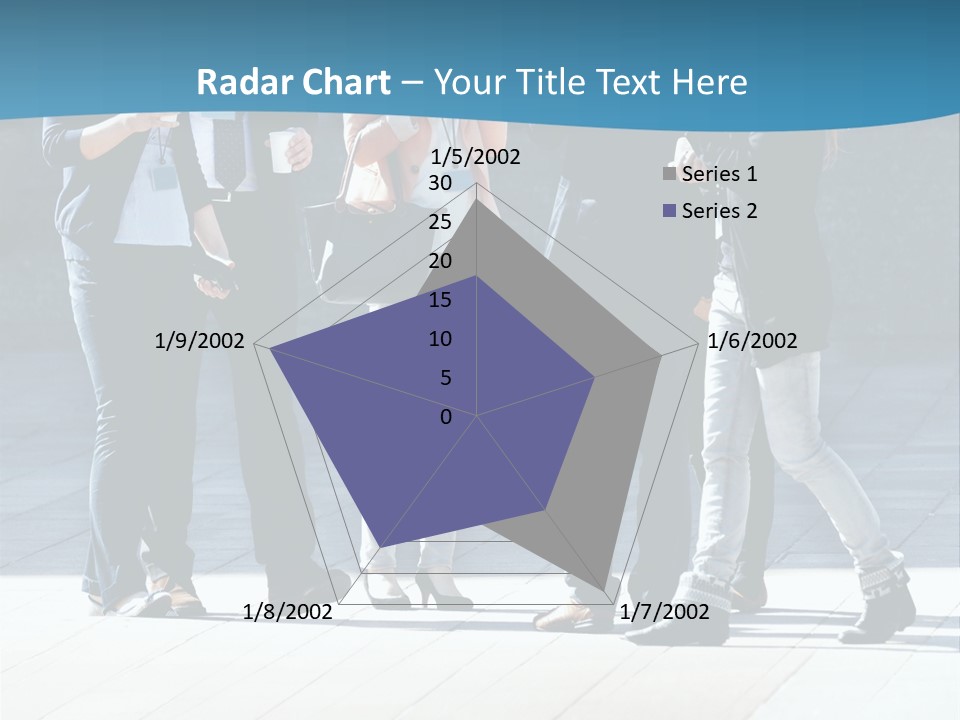 Radar Chart – Your Title Text Here

1/5/2002
30
25
20
15
10
5
0
1/6/2002
1/7/2002
1/8/2002
1/9/2002

Series 1
Series 2